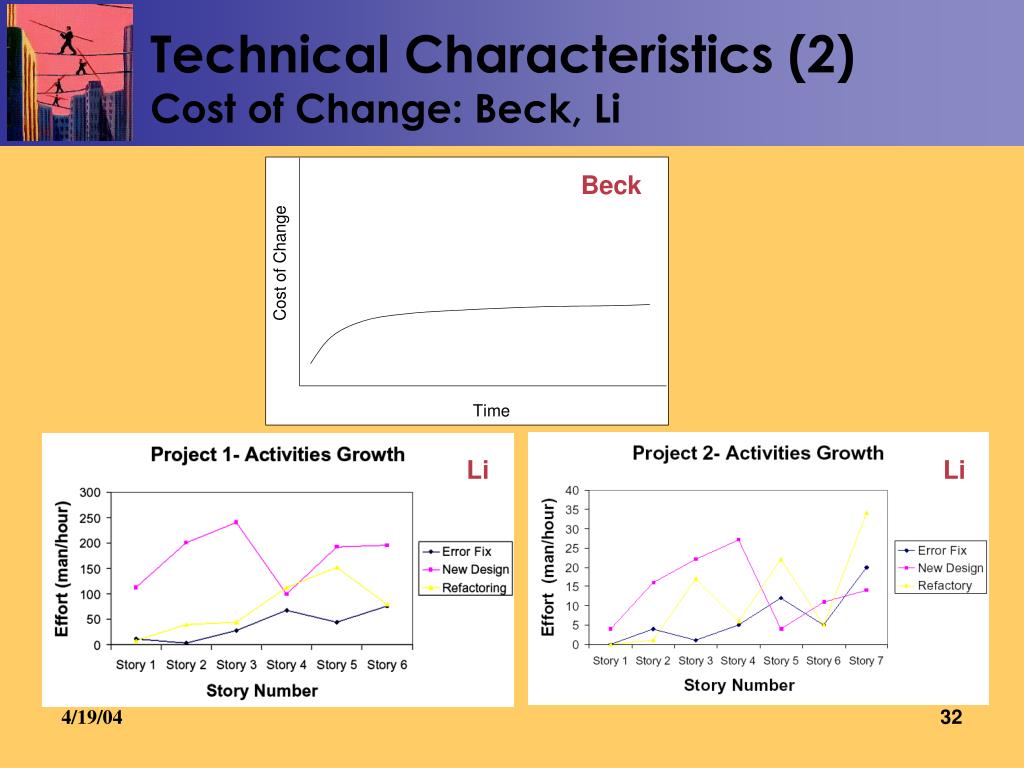 Technical Characteristics (2)
Cost of Change: Beck, Li

Beck

Cost of Change

Time

Project 1- Activities Growth

Li

Effort (man/hour)

300
250
200
150
100
50
0

Story 1 Story 2 Story 3 Story 4 Story 5 Story 6

Story Number

Error Fix
New Design
Refactoring

Project 2- Activities Growth

Li

Effort (man/hour)

40
35
30
25
20
15
10
5
0

Story 1 Story 2 Story 3 Story 4 Story 5 Story 6 Story 7

Story Number

Error Fix
New Design
Refactory

4/19/04

32